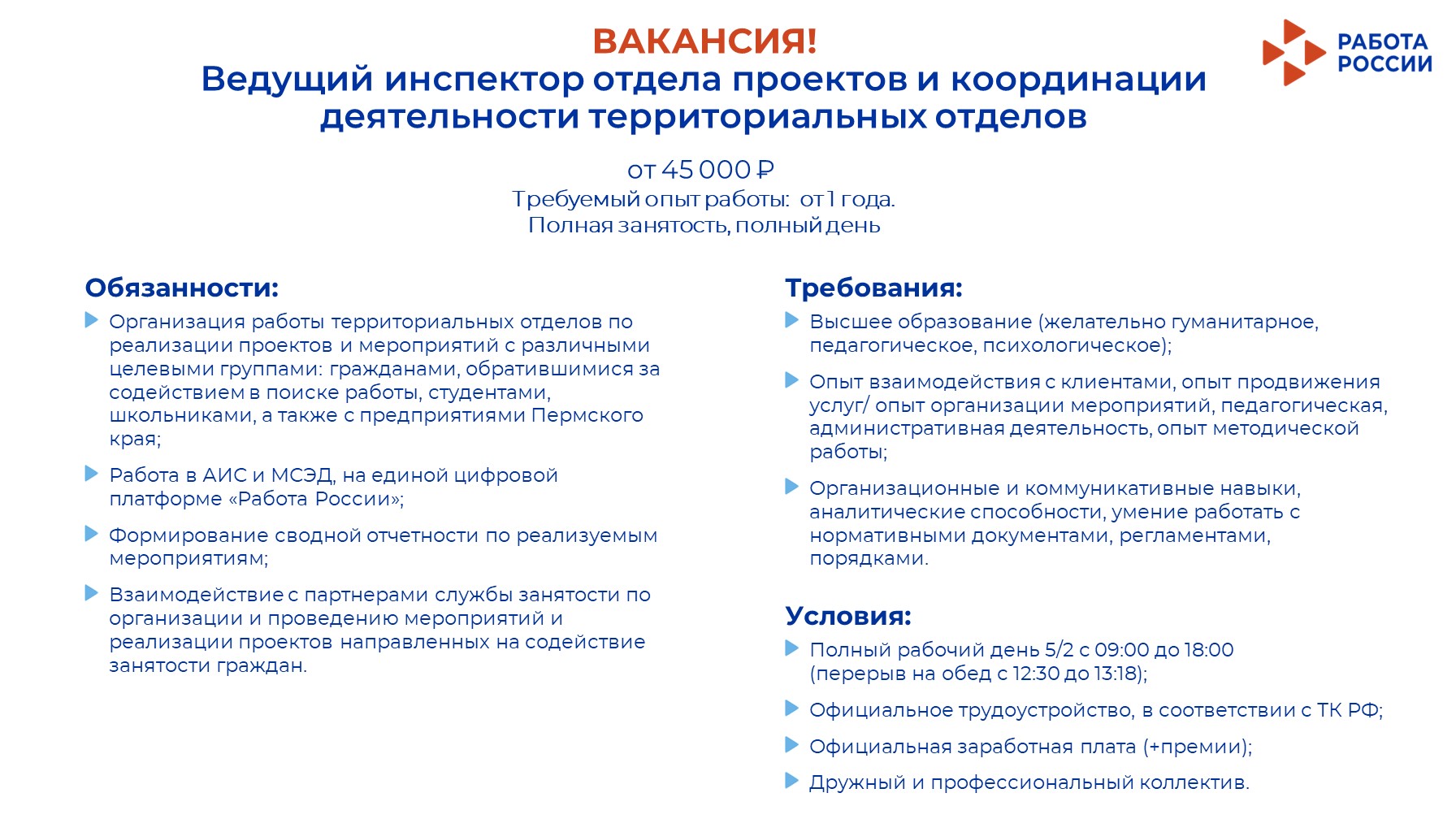 ВАКАНСИЯ!
Ведущий инспектор отдела проектов и координации деятельности территориальных отделов

РАБОТА РОССИИ

от 45 000 ₽
Требуемый опыт работы: от 1 года.
Полная занятость, полный день

Обязанности:

Организация работы территориальных отделов по реализации проектов и мероприятий с различными целевыми группами: гражданами, обратившимися за содействием в поиске работы, студентами, школьниками, а также с предприятиями Пермского края;

Работа в АИС и МСЭД, на единой цифровой платформе «Работа России»;

Формирование сводной отчетности по реализуемым мероприятиям;

Взаимодействие с партнерами службы занятости по организации и проведению мероприятий и реализации проектов направленных на содействие занятости граждан.

Требования:

Высшее образование (желательно гуманитарное, педагогическое, психологическое);

Опыт взаимодействия с клиентами, опыт продвижения услуг/ опыт организации мероприятий, педагогическая, административная деятельность, опыт методической работы;

Организационные и коммуникативные навыки, аналитические способности, умение работать с нормативными документами, регламентами, порядками.

Условия:

Полный рабочий день 5/2 с 09:00 до 18:00 (перерыв на обед с 12:30 до 13:18);

Официальное трудоустройство, в соответствии с ТК РФ;

Официальная заработная плата (+премии);

Дружный и профессиональный коллектив.